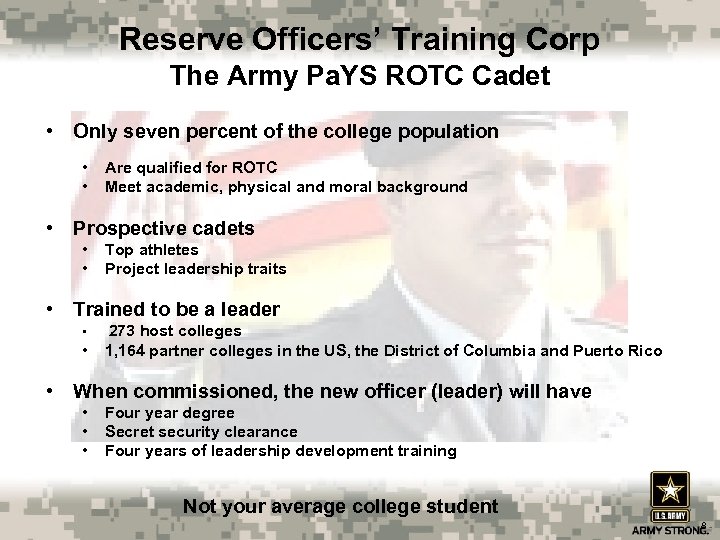 Reserve Officers' Training Corp
The Army PaYS ROTC Cadet

• Only seven percent of the college population
  • Are qualified for ROTC
  • Meet academic, physical and moral background

• Prospective cadets
  • Top athletes
  • Project leadership traits

• Trained to be a leader
  • 273 host colleges
  • 1,164 partner colleges in the US, the District of Columbia and Puerto Rico

• When commissioned, the new officer (leader) will have
  • Four year degree
  • Secret security clearance
  • Four years of leadership development training

Not your average college student

U.S. ARMY
ARMY STRONG.
8